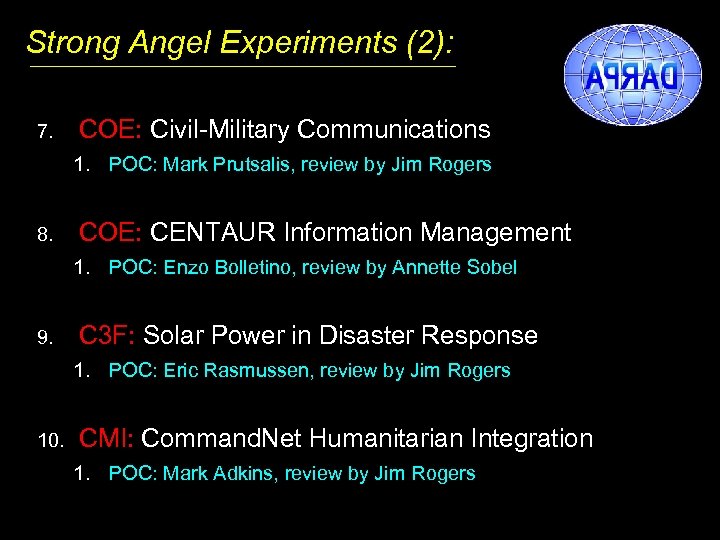 Strong Angel Experiments (2):

DARPA

7. COE: Civil-Military Communications
1. POC: Mark Prutsalis, review by Jim Rogers

8. COE: CENTAUR Information Management
1. POC: Enzo Bolletino, review by Annette Sobel

9. C3F: Solar Power in Disaster Response
1. POC: Eric Rasmussen, review by Jim Rogers

10. CMI: CommandNet Humanitarian Integration
1. POC: Mark Adkins, review by Jim Rogers